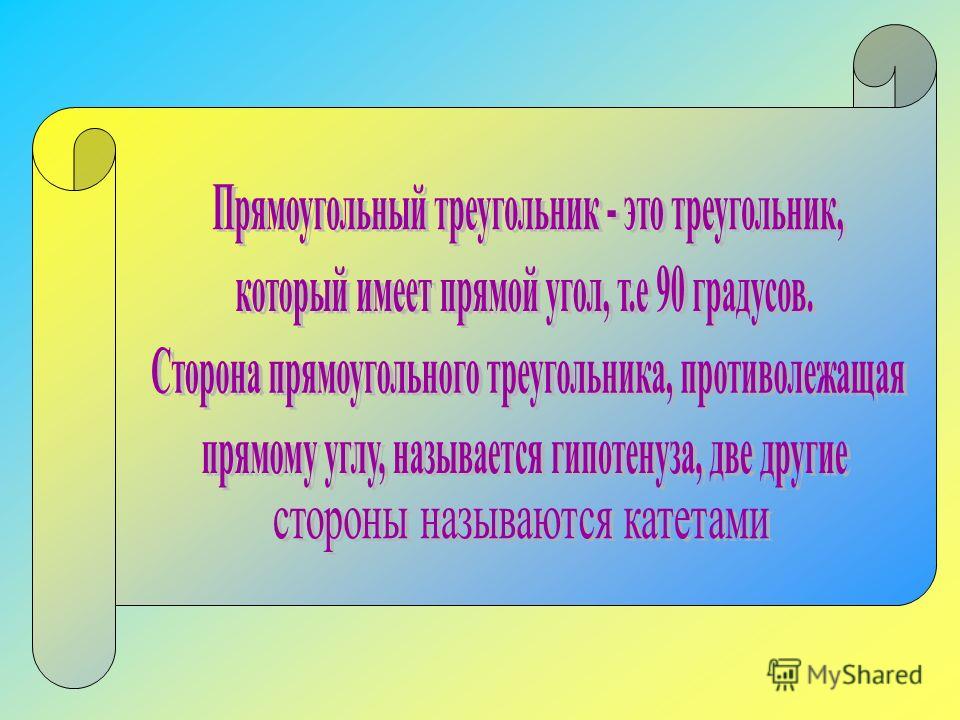 Прямоугольный треугольник - это треугольник, который имеет прямой угол, т.е 90 градусов.
Сторона прямоугольного треугольника, противолежащая прямому углу, называется гипотенуза, две другие стороны называются катетами

MyShared